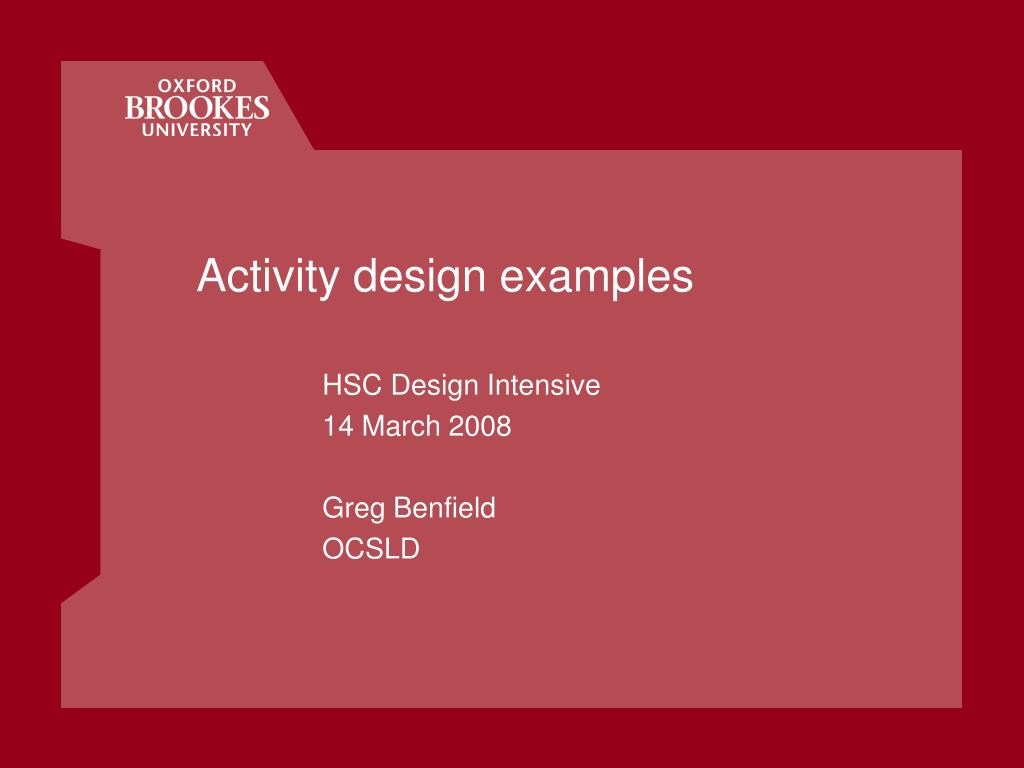 OXFORD
BROOKES
UNIVERSITY

Activity design examples

HSC Design Intensive
14 March 2008

Greg Benfield
OCSLD